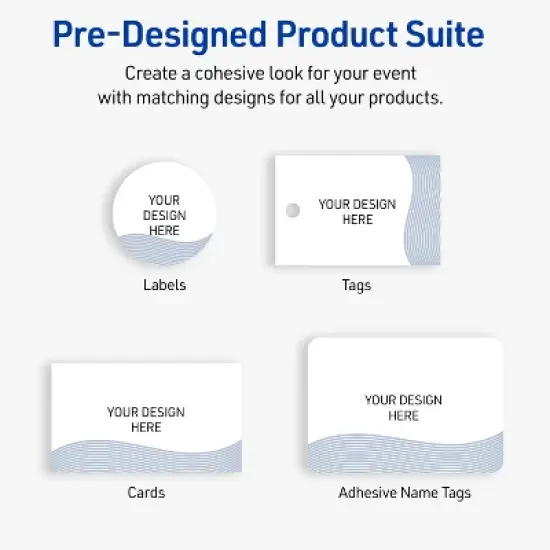 Pre-Designed Product Suite

Create a cohesive look for your event with matching designs for all your products.

YOUR DESIGN HERE

Labels

YOUR DESIGN HERE

Tags

YOUR DESIGN HERE

Cards

YOUR DESIGN HERE

Adhesive Name Tags